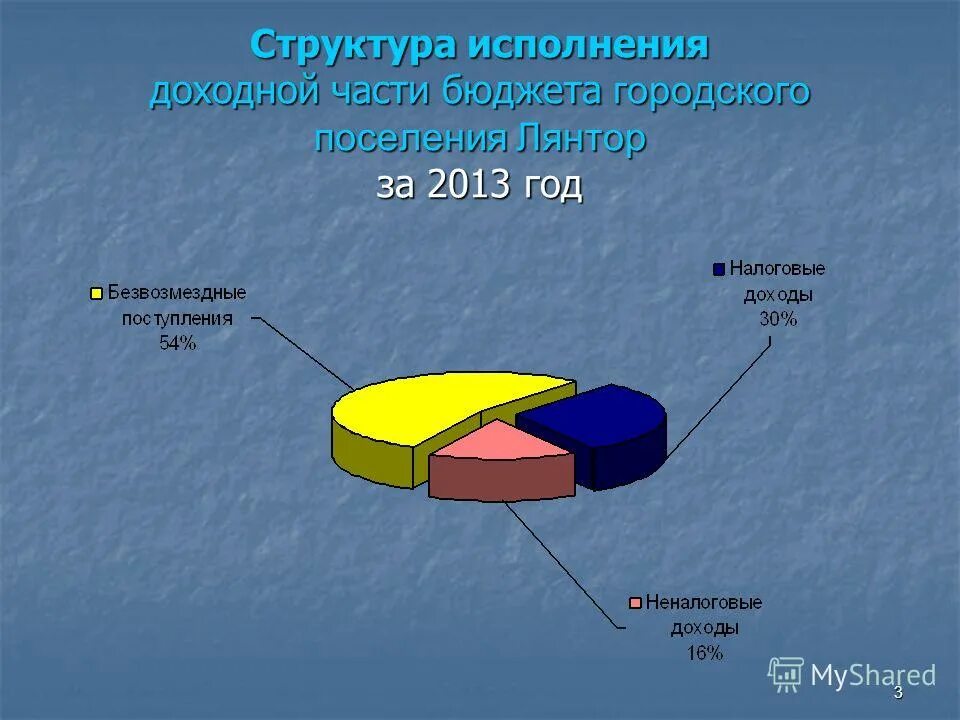 Структура исполнения доходной части бюджета городского поселения Лянтор за 2013 год

Безвозмездные поступления 54%

Налоговые доходы 30%

Неналоговые доходы 16%

MyShared

3